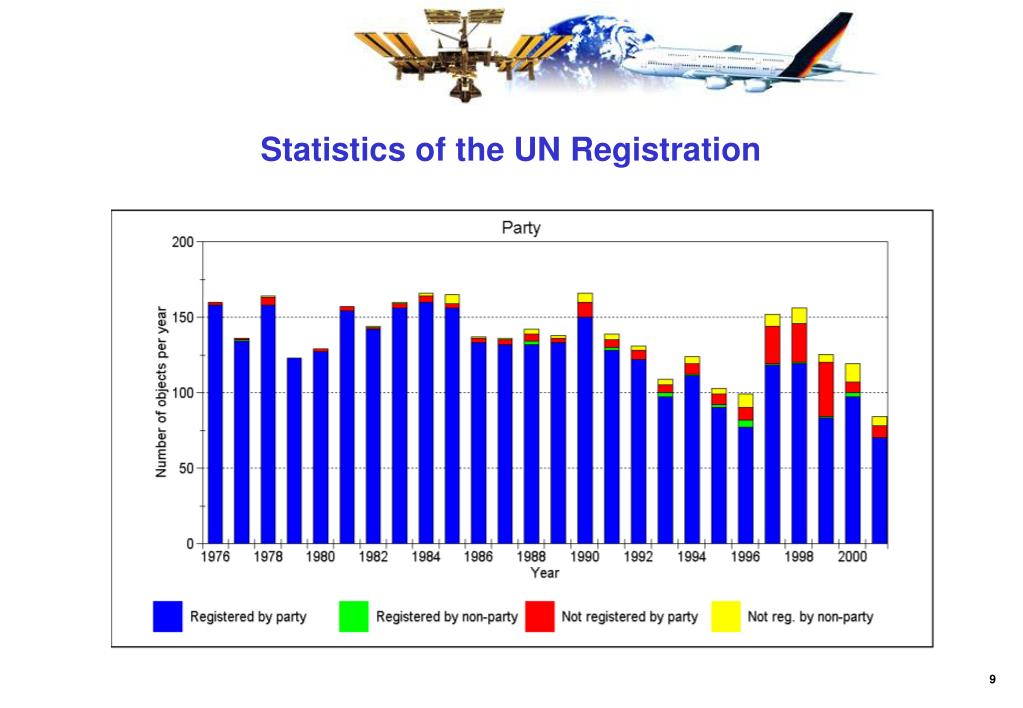 Statistics of the UN Registration

Party

Number of objects per year

200
150
100
50
0

1976 1978 1980 1982 1984 1986 1988 1990 1992 1994 1996 1998 2000

Year

Registered by party
Registered by non-party
Not registered by party
Not reg. by non-party

9